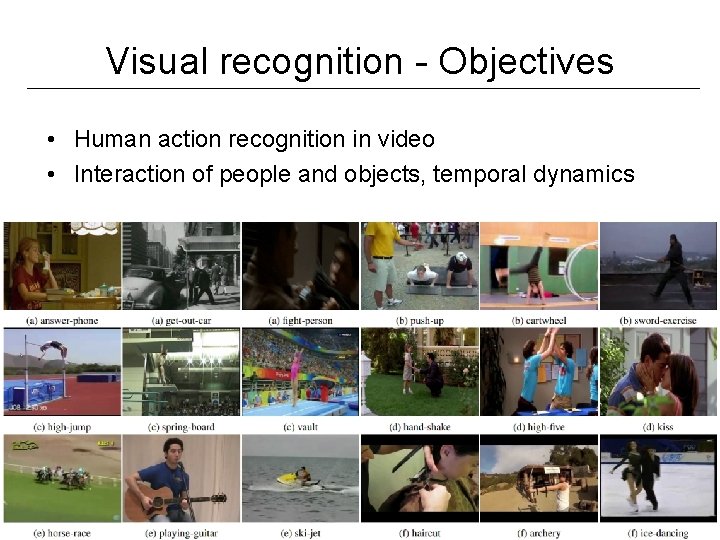 Visual recognition - Objectives

• Human action recognition in video
• Interaction of people and objects, temporal dynamics

(a) answer-phone (a) get-out-car (a) fight-person (b) push-up (b) cartwheel (b) sword-exercise

(c) high-jump (c) spring-board (c) vault (d) hand-shake (d) high-five (d) kiss

(e) horse-race (e) playing-guitar (e) ski-jet (f) haircut (f) archery (f) ice-dancing